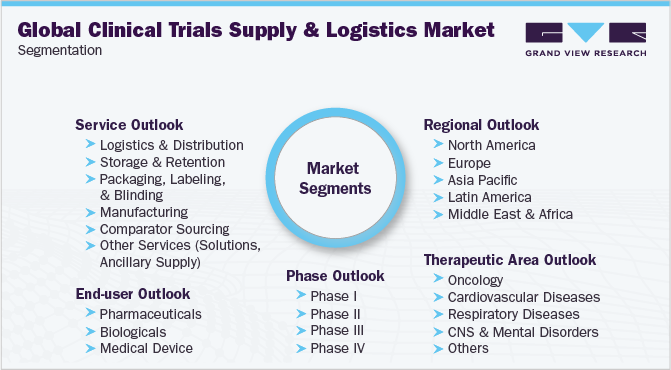 Global Clinical Trials Supply & Logistics Market
Segmentation

GRAND VIEW RESEARCH

Service Outlook
Logistics & Distribution
Storage & Retention
Packaging, Labeling, & Blinding
Manufacturing
Comparator Sourcing
Other Services (Solutions, Ancillary Supply)

End-user Outlook
Pharmaceuticals
Biologicals
Medical Device

Market Segments

Phase Outlook
Phase I
Phase II
Phase III
Phase IV

Regional Outlook
North America
Europe
Asia Pacific
Latin America
Middle East & Africa

Therapeutic Area Outlook
Oncology
Cardiovascular Diseases
Respiratory Diseases
CNS & Mental Disorders
Others